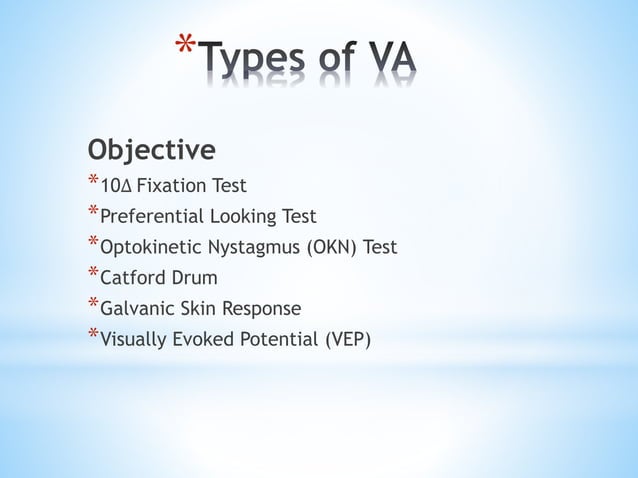 *Types of VA

Objective

*10Δ Fixation Test
*Preferential Looking Test
*Optokinetic Nystagmus (OKN) Test
*Catford Drum
*Galvanic Skin Response
*Visually Evoked Potential (VEP)